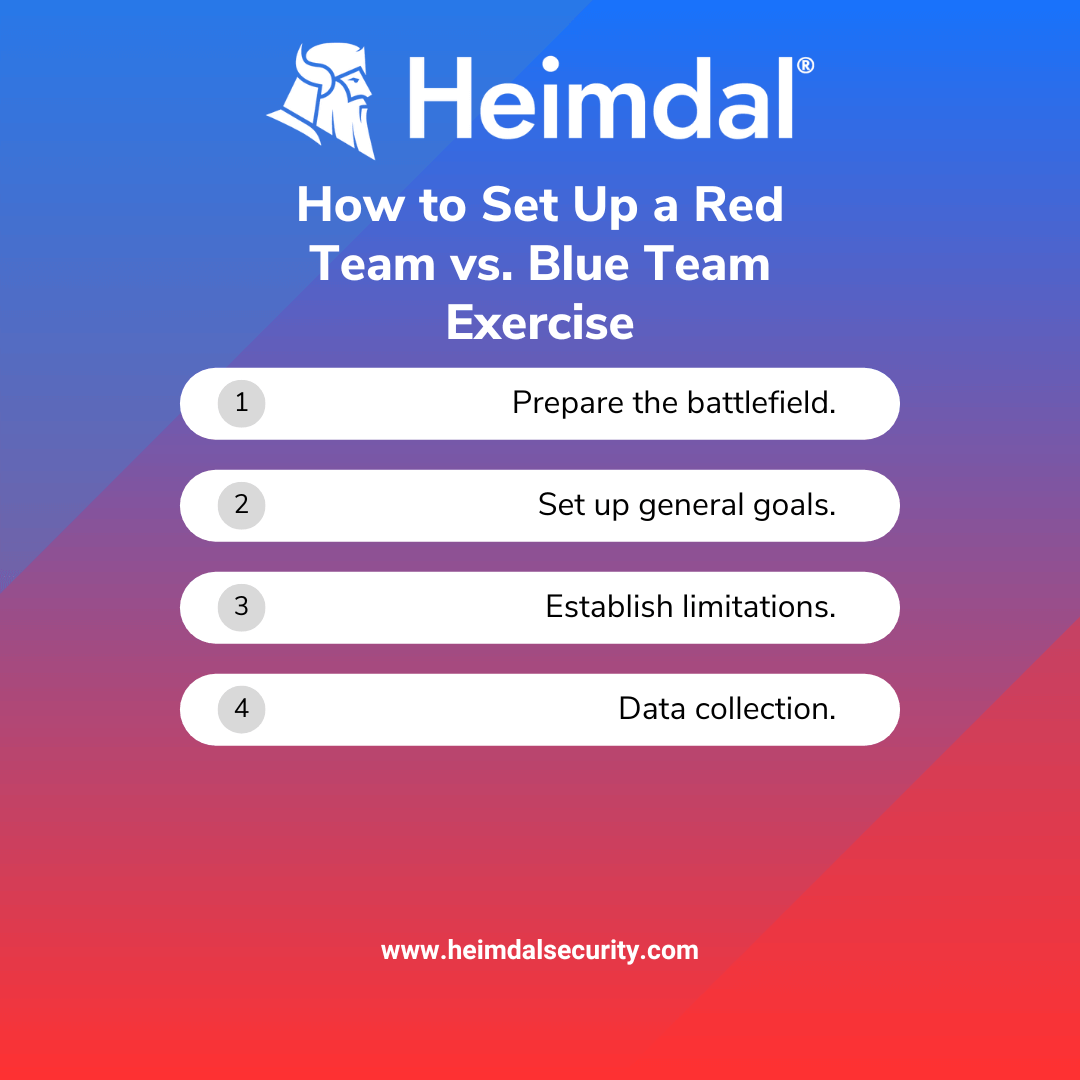 Heimdal®

How to Set Up a Red Team vs. Blue Team Exercise

1 Prepare the battlefield.

2 Set up general goals.

3 Establish limitations.

4 Data collection.

www.heimdalsecurity.com